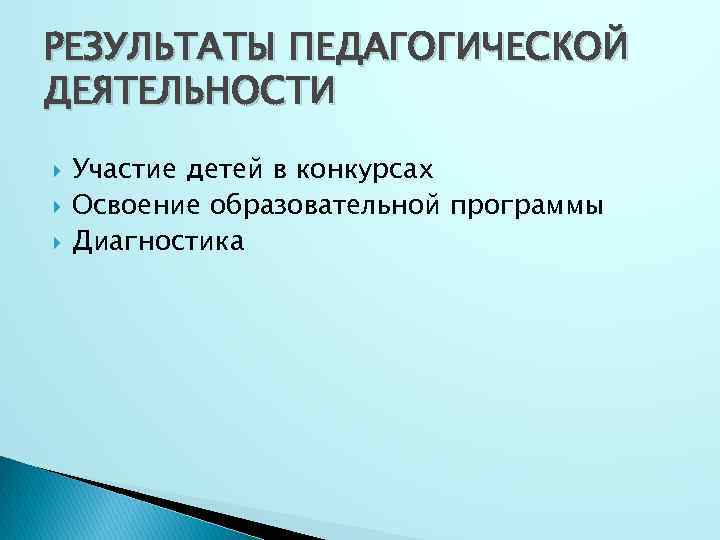 РЕЗУЛЬТАТЫ ПЕДАГОГИЧЕСКОЙ ДЕЯТЕЛЬНОСТИ

Участие детей в конкурсах
Освоение образовательной программы
Диагностика